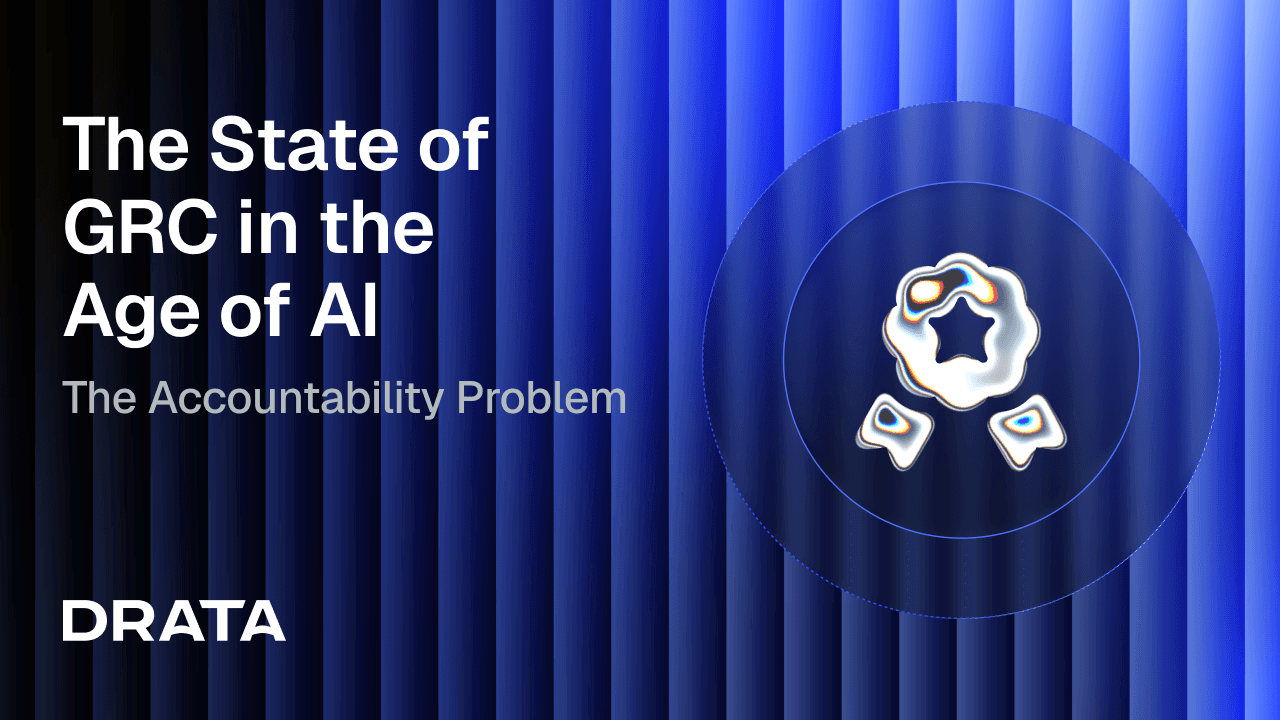 The State of GRC in the Age of AI

The Accountability Problem

DRATA